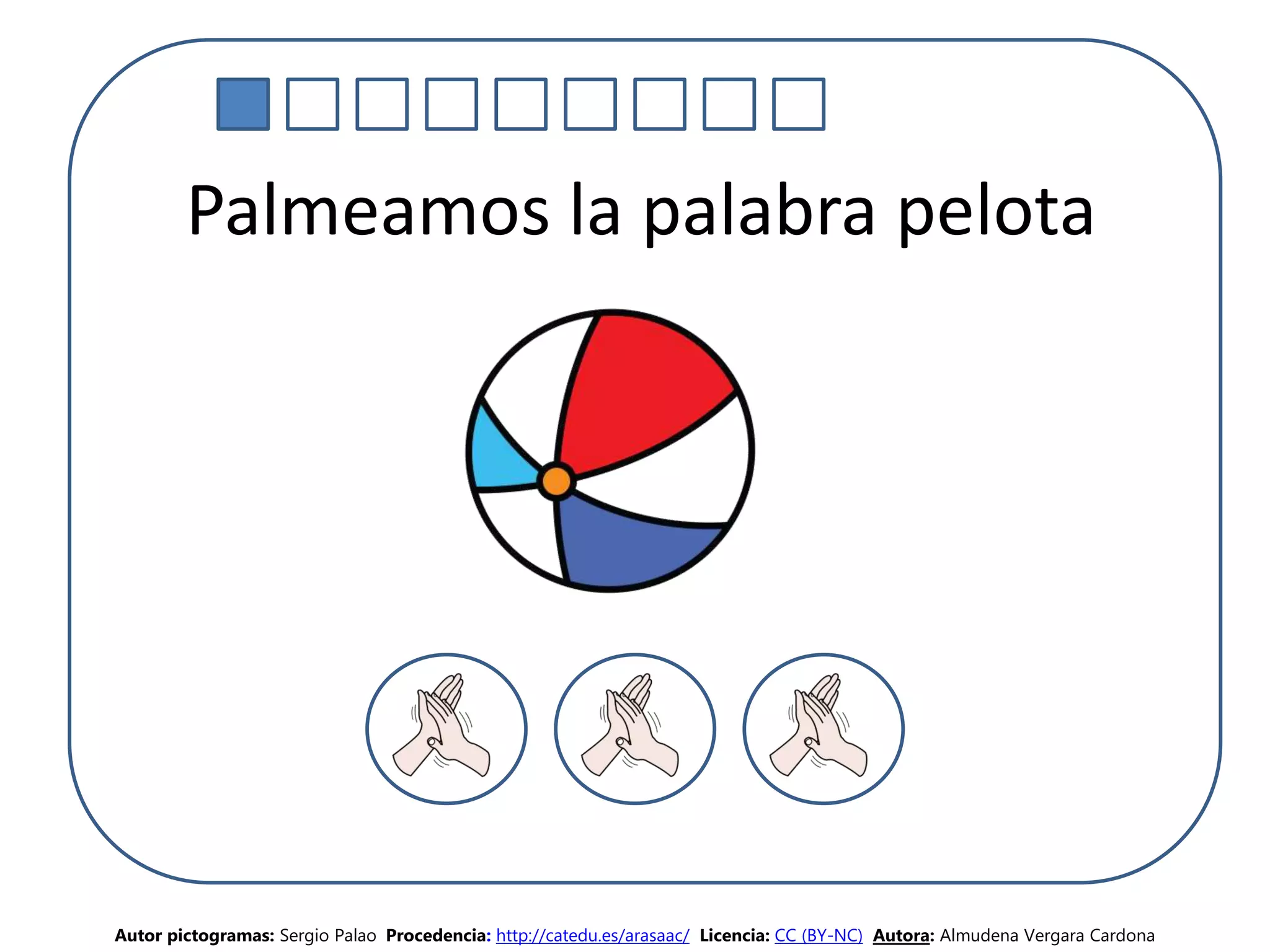 Palmeamos la palabra pelota

Autor pictogramas: Sergio Palao Procedencia: http://catedu.es/arasaac/ Licencia: CC (BY-NC) Autora: Almudena Vergara Cardona